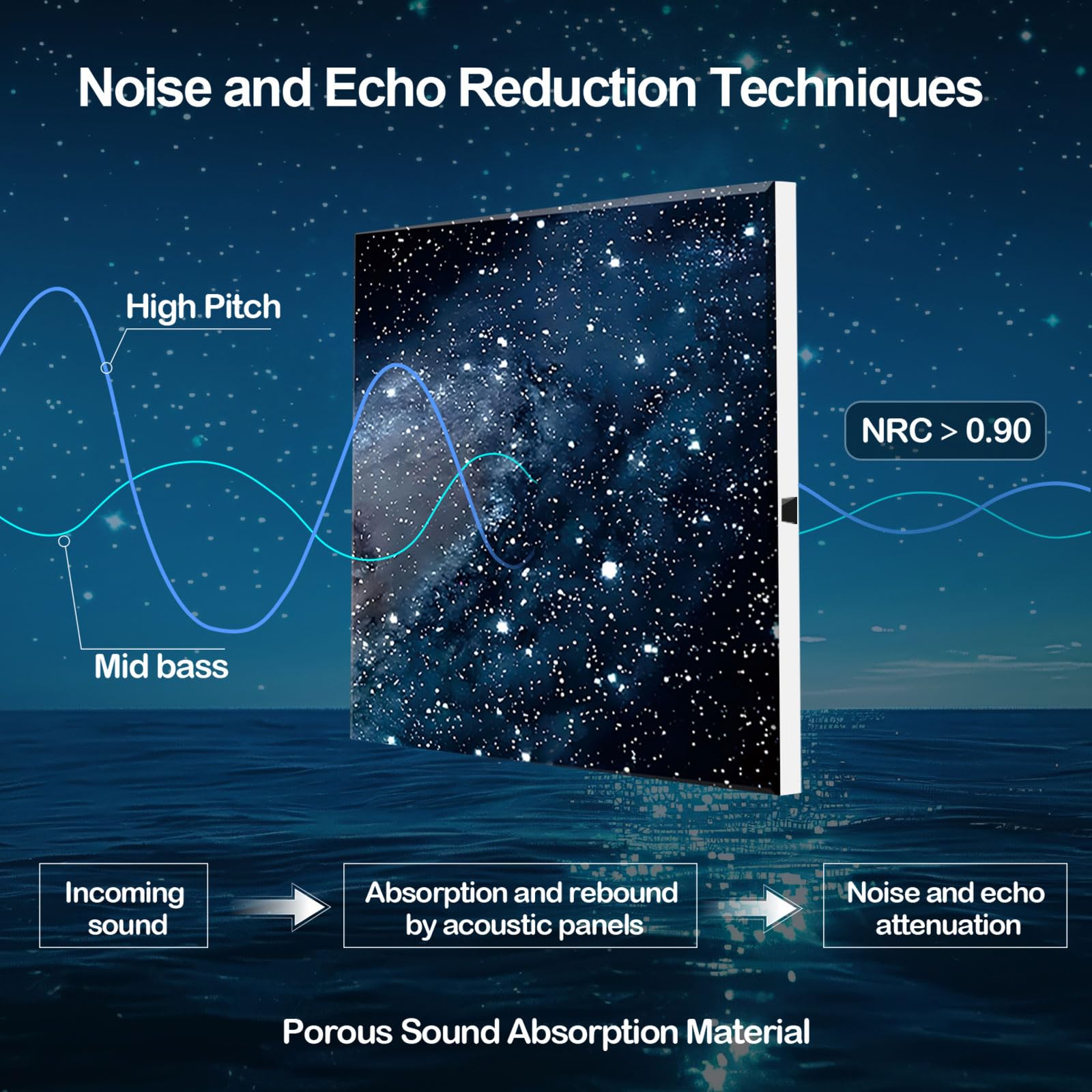 Noise and Echo Reduction Techniques

High Pitch

NRC > 0.90

Mid bass

Incoming sound

Absorption and rebound by acoustic panels

Noise and echo attenuation

Porous Sound Absorption Material